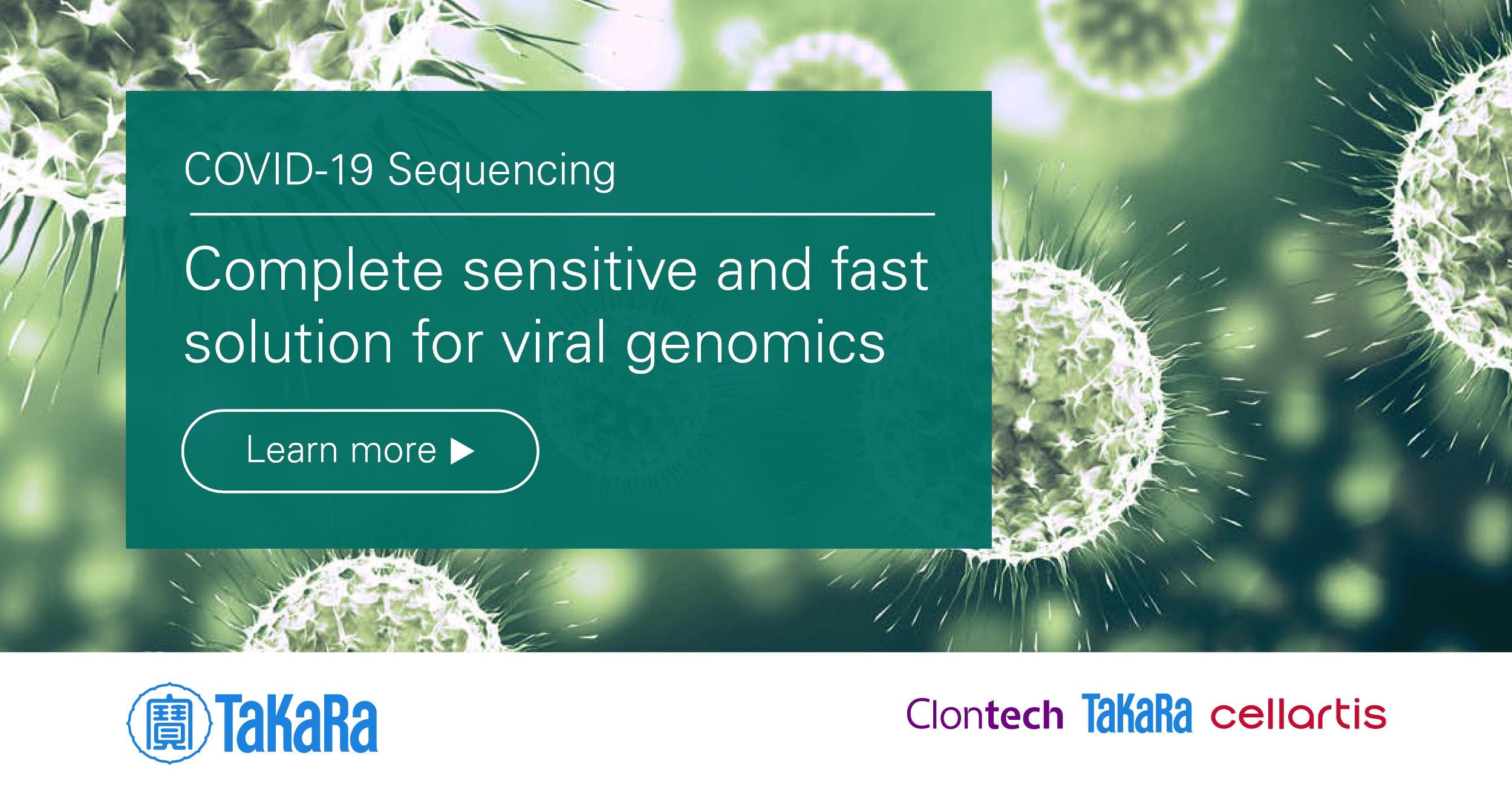 COVID-19 Sequencing

Complete sensitive and fast solution for viral genomics

Learn more ▶

寶 TaKaRa

Clontech TaKaRa cellartis